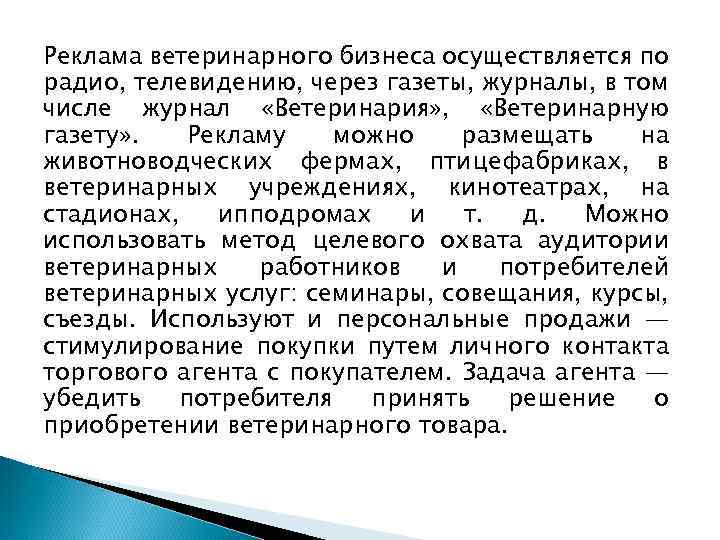 Реклама ветеринарного бизнеса осуществляется по радио, телевидению, через газеты, журналы, в том числе журнал «Ветеринария», «Ветеринарную газету». Рекламу можно размещать на животноводческих фермах, птицефабриках, в ветеринарных учреждениях, кинотеатрах, на стадионах, ипподромах и т. д. Можно использовать метод целевого охвата аудитории ветеринарных работников и потребителей ветеринарных услуг: семинары, совещания, курсы, съезды. Используют и персональные продажи — стимулирование покупки путем личного контакта торгового агента с покупателем. Задача агента — убедить потребителя принять решение о приобретении ветеринарного товара.